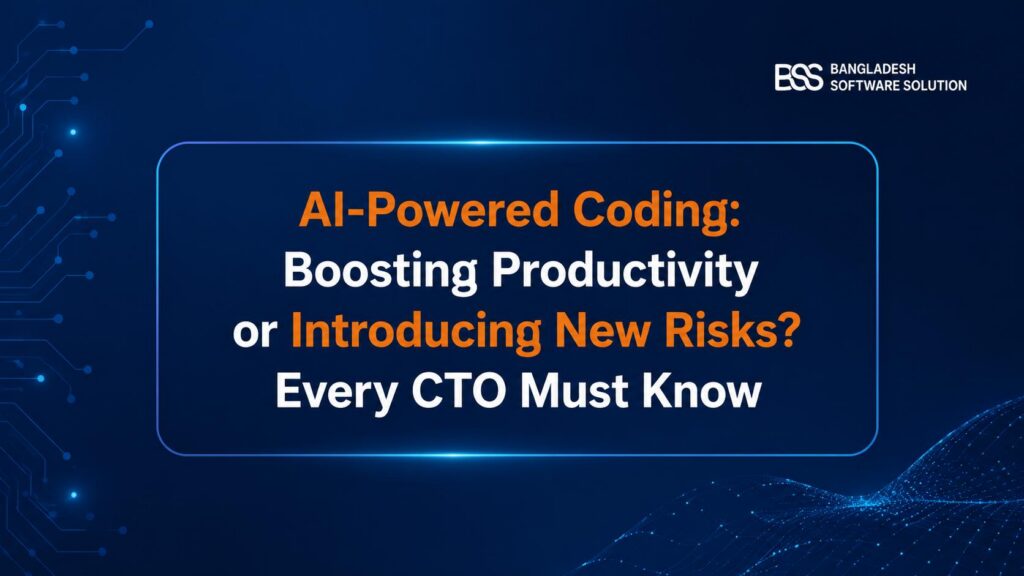 BSS BANGLADESH SOFTWARE SOLUTION

AI-Powered Coding: Boosting Productivity or Introducing New Risks? Every CTO Must Know